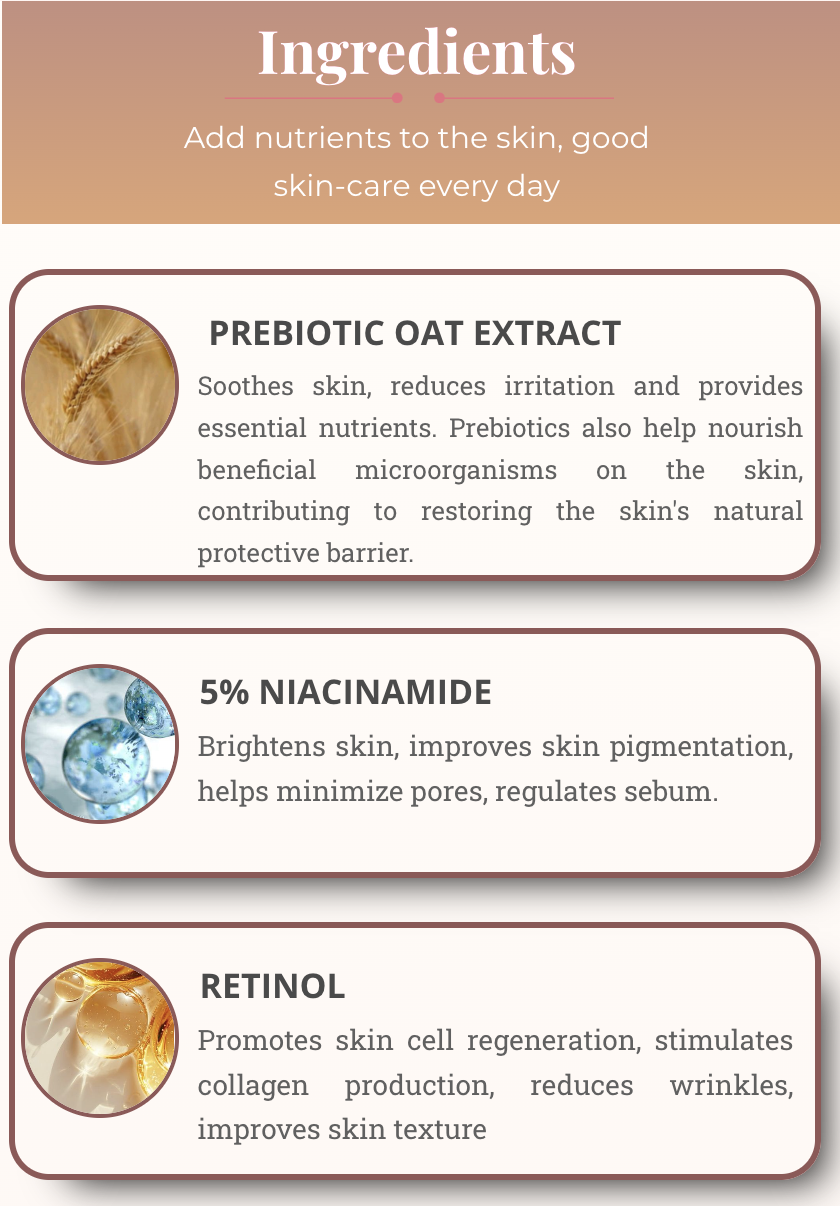 Ingredients

Add nutrients to the skin, good skin-care every day

PREBIOTIC OAT EXTRACT

Soothes skin, reduces irritation and provides essential nutrients. Prebiotics also help nourish beneficial microorganisms on the skin, contributing to restoring the skin's natural protective barrier.

5% NIACINAMIDE

Brightens skin, improves skin pigmentation, helps minimize pores, regulates sebum.

RETINOL

Promotes skin cell regeneration, stimulates collagen production, reduces wrinkles, improves skin texture